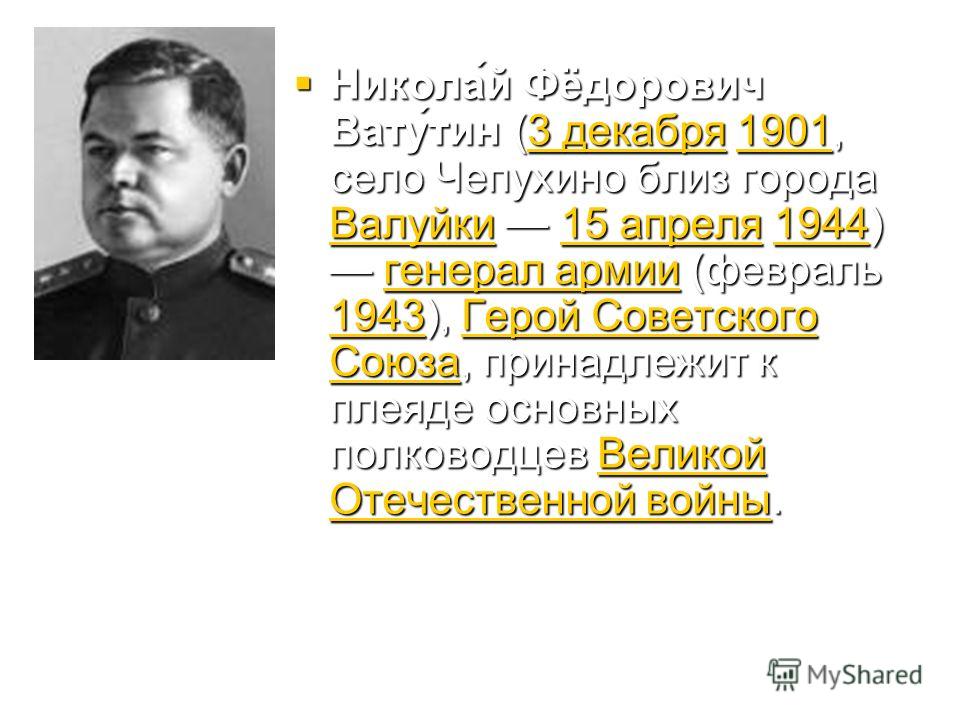 Никола́й Фёдорович Вату́тин (3 декабря 1901, село Чепухино близ города Валуйки — 15 апреля 1944) — генерал армии (февраль 1943), Герой Советского Союза, принадлежит к плеяде основных полководцев Великой Отечественной войны.

MyShared